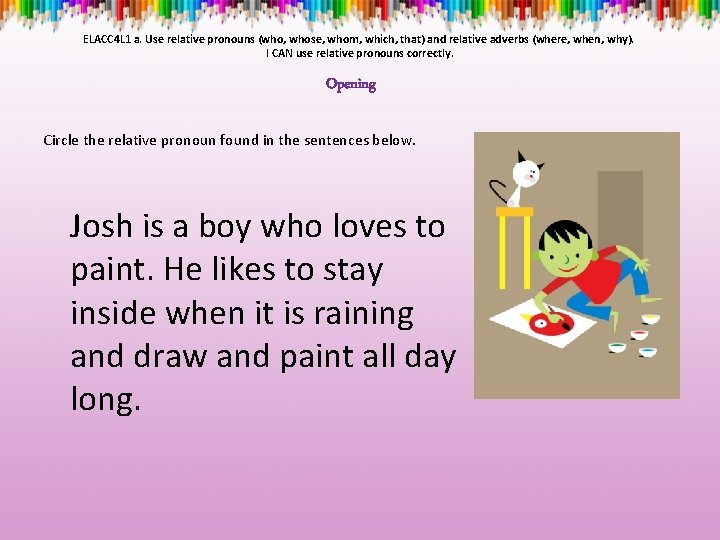 ELACC4L1 a. Use relative pronouns (who, whose, whom, which, that) and relative adverbs (where, when, why).
I CAN use relative pronouns correctly.

Opening

Circle the relative pronoun found in the sentences below.

Josh is a boy who loves to paint. He likes to stay inside when it is raining and draw and paint all day long.